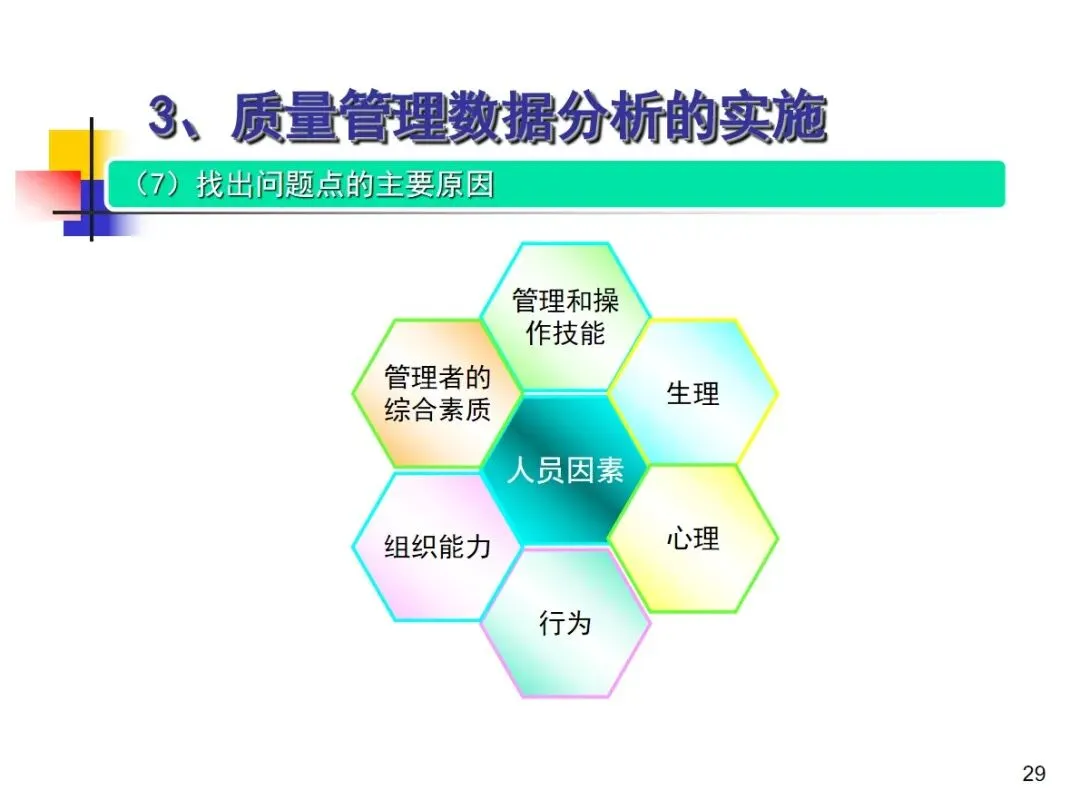 3、质量管理数据分析的实施

（7）找出问题点的主要原因

管理和操作技能

管理者的综合素质

生理

人员因素

组织能力

心理

行为

29